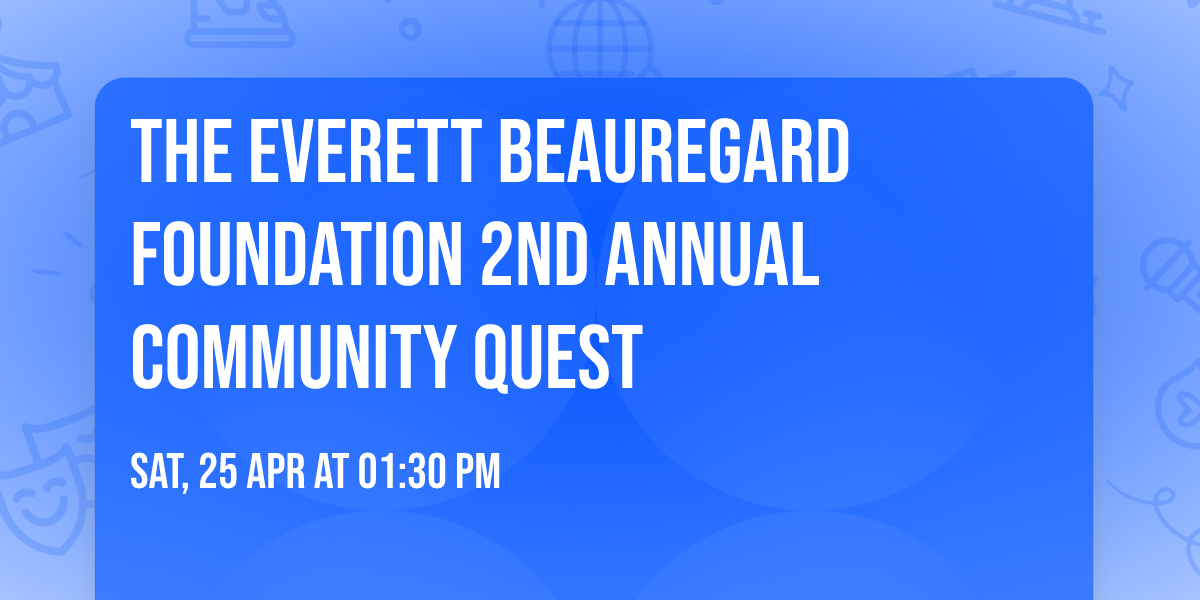 THE EVERETT BEAUREGARD FOUNDATION 2ND ANNUAL COMMUNITY QUEST

SAT, 25 APR AT 01:30 PM